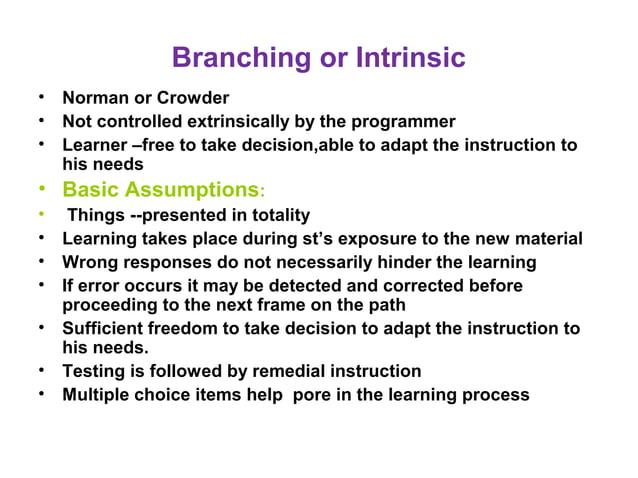 Branching or Intrinsic

• Norman or Crowder
• Not controlled extrinsically by the programmer
• Learner –free to take decision,able to adapt the instruction to his needs
• Basic Assumptions:
• Things --presented in totality
• Learning takes place during st's exposure to the new material
• Wrong responses do not necessarily hinder the learning
• If error occurs it may be detected and corrected before proceeding to the next frame on the path
• Sufficient freedom to take decision to adapt the instruction to his needs.
• Testing is followed by remedial instruction
• Multiple choice items help pore in the learning process